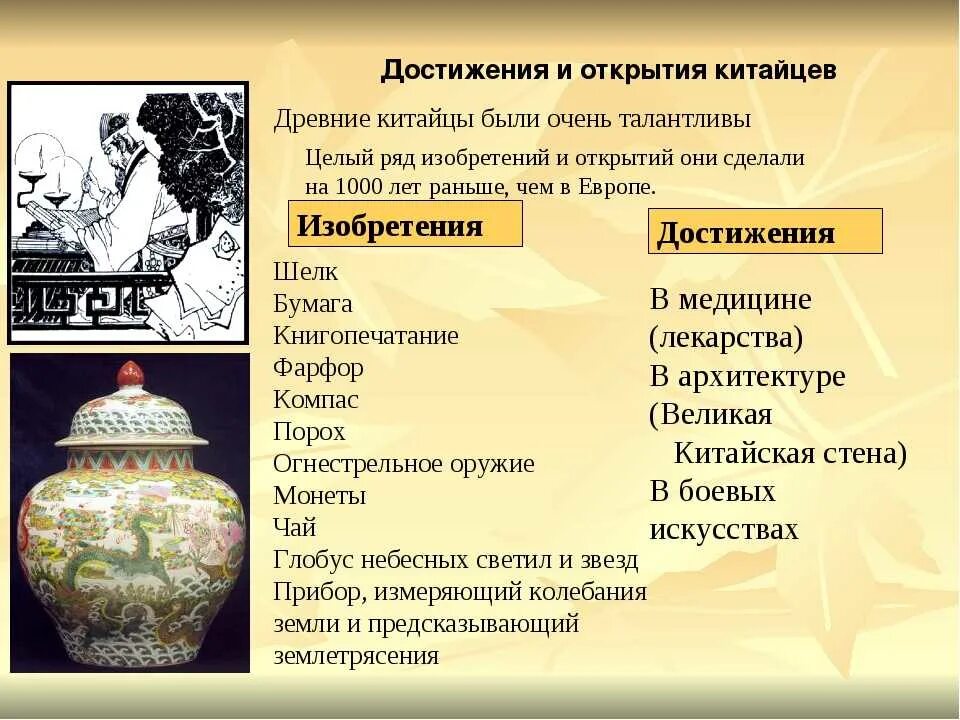 Достижения и открытия китайцев

Древние китайцы были очень талантливы

Целый ряд изобретений и открытий они сделали на 1000 лет раньше, чем в Европе.

Изобретения

Шелк
Бумага
Книгопечатание
Фарфор
Компас
Порох
Огнестрельное оружие
Монеты
Чай
Глобус небесных светил и звезд
Прибор, измеряющий колебания земли и предсказывающий землетрясения

Достижения

В медицине (лекарства)
В архитектуре (Великая Китайская стена)
В боевых искусствах